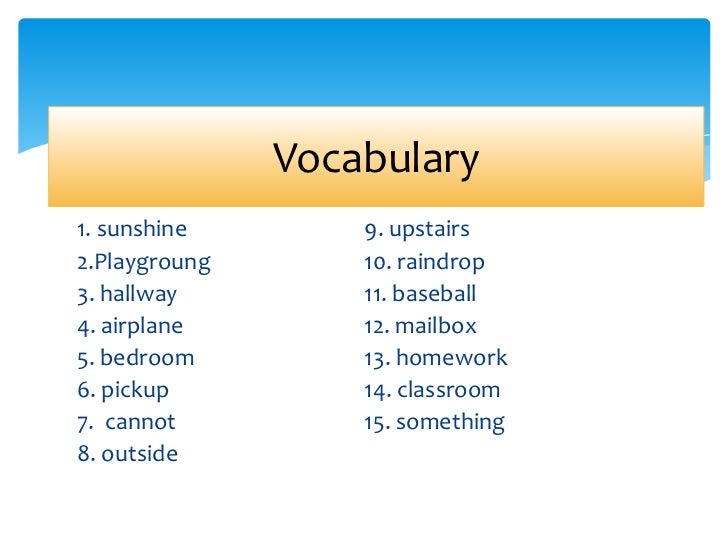 Vocabulary

1. sunshine
2.Playgroung
3. hallway
4. airplane
5. bedroom
6. pickup
7. cannot
8. outside

9. upstairs
10. raindrop
11. baseball
12. mailbox
13. homework
14. classroom
15. something